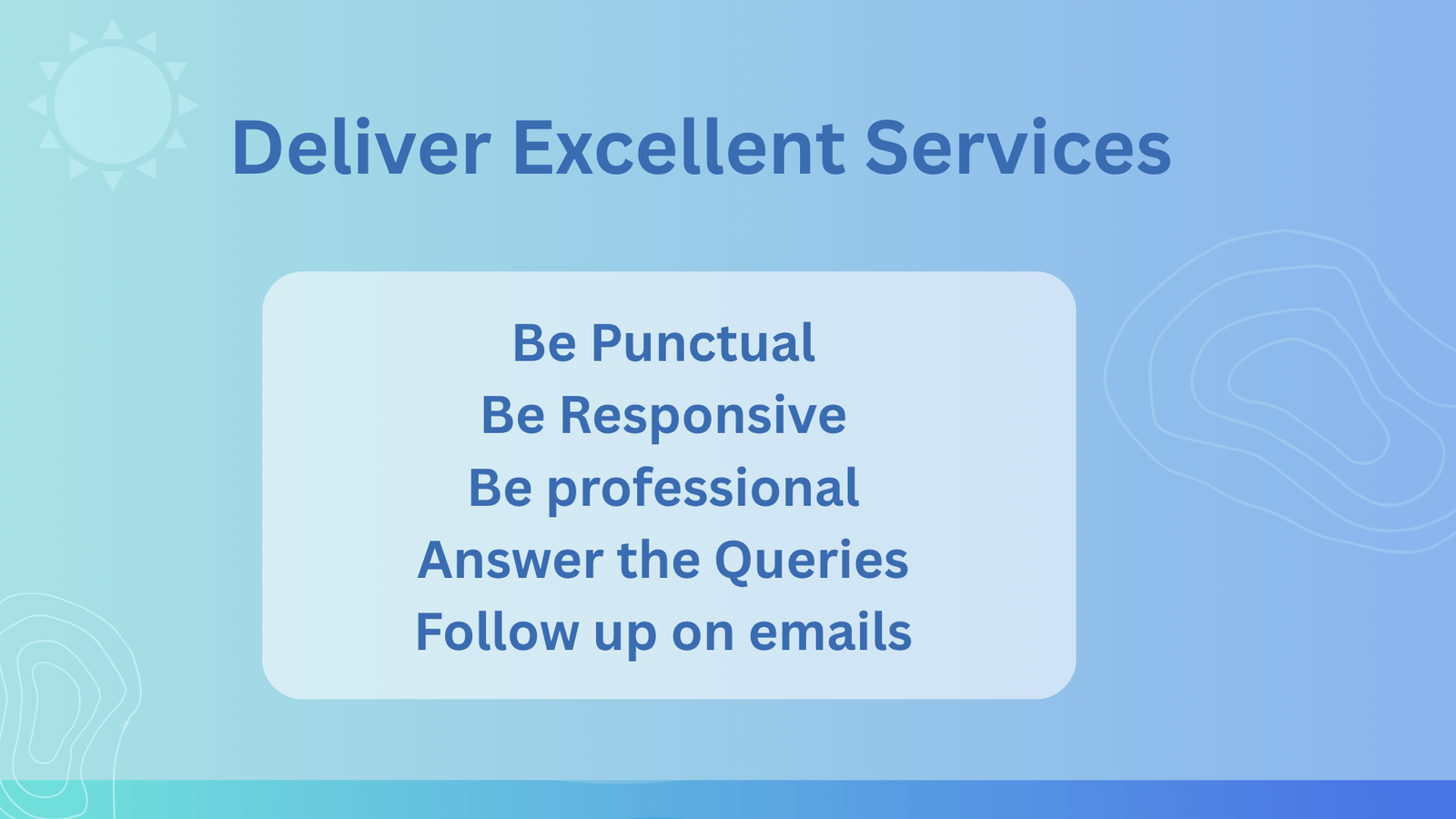 Deliver Excellent Services

Be Punctual
Be Responsive
Be professional
Answer the Queries
Follow up on emails